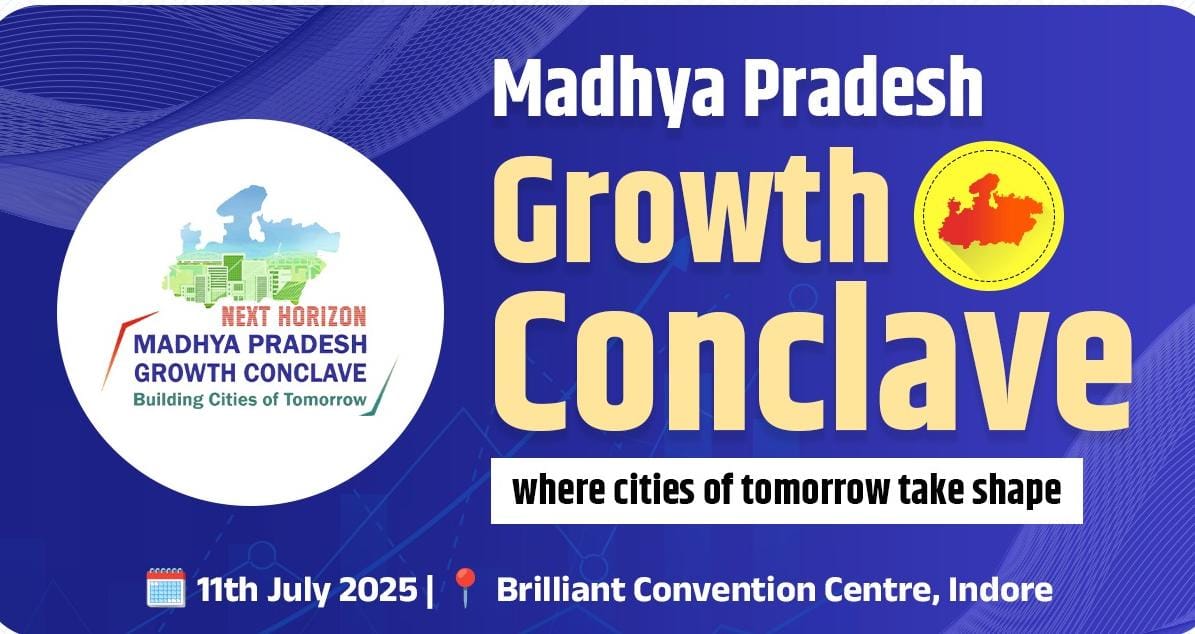 NEXT HORIZON
MADHYA PRADESH
GROWTH CONCLAVE
Building Cities of Tomorrow

Madhya Pradesh
Growth
Conclave

where cities of tomorrow take shape

11th July 2025 | Brilliant Convention Centre, Indore